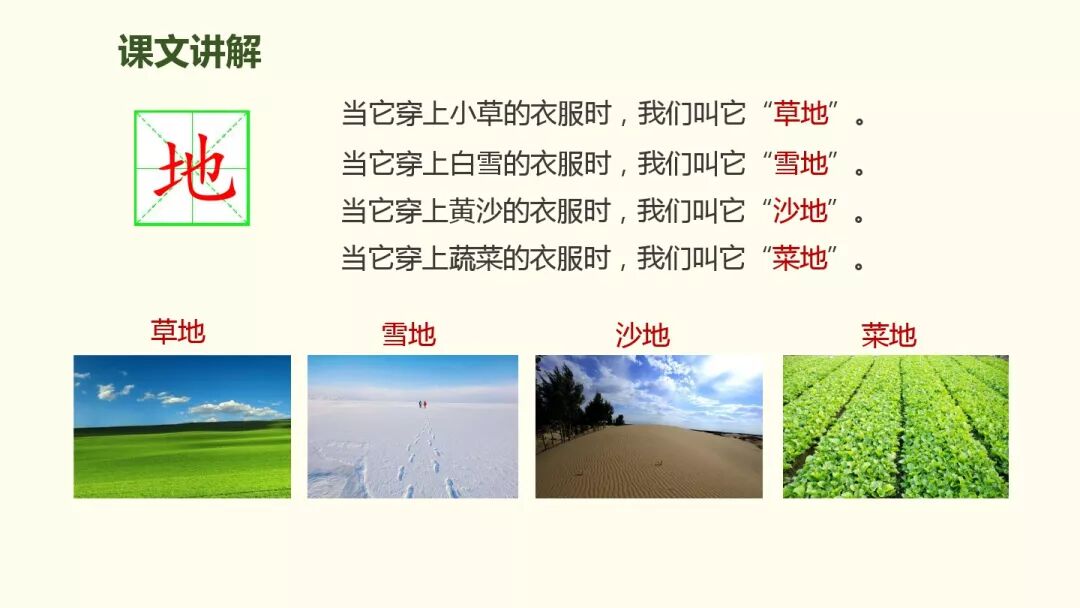 课文讲解

地

当它穿上小草的衣服时，我们叫它“草地”。
当它穿上白雪的衣服时，我们叫它“雪地”。
当它穿上黄沙的衣服时，我们叫它“沙地”。
当它穿上蔬菜的衣服时，我们叫它“菜地”。

草地

雪地

沙地

菜地